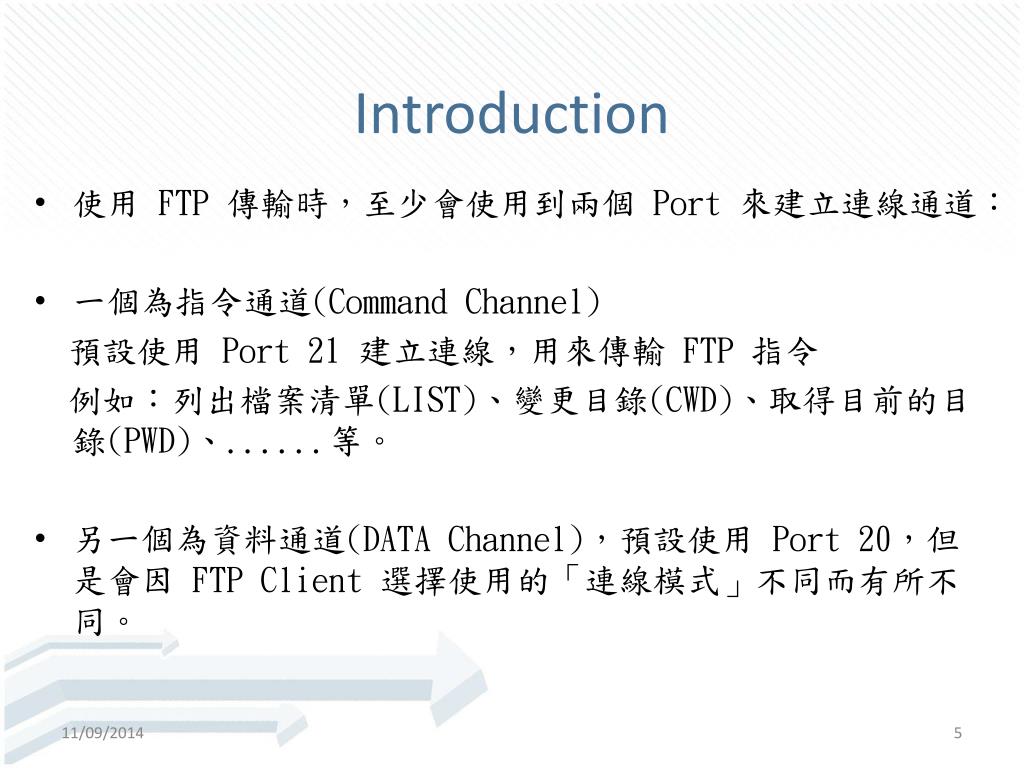 Introduction

• 使用 FTP 傳輸時，至少會使用到兩個 Port 來建立連線通道：

• 一個為指令通道(Command Channel)
預設使用 Port 21 建立連線，用來傳輸 FTP 指令
例如：列出檔案清單(LIST)、變更目錄(CWD)、取得目前的目錄(PWD)、......等。

• 另一個為資料通道(DATA Channel)，預設使用 Port 20，但是會因 FTP Client 選擇使用的「連線模式」不同而有所不同。

11/09/2014

5